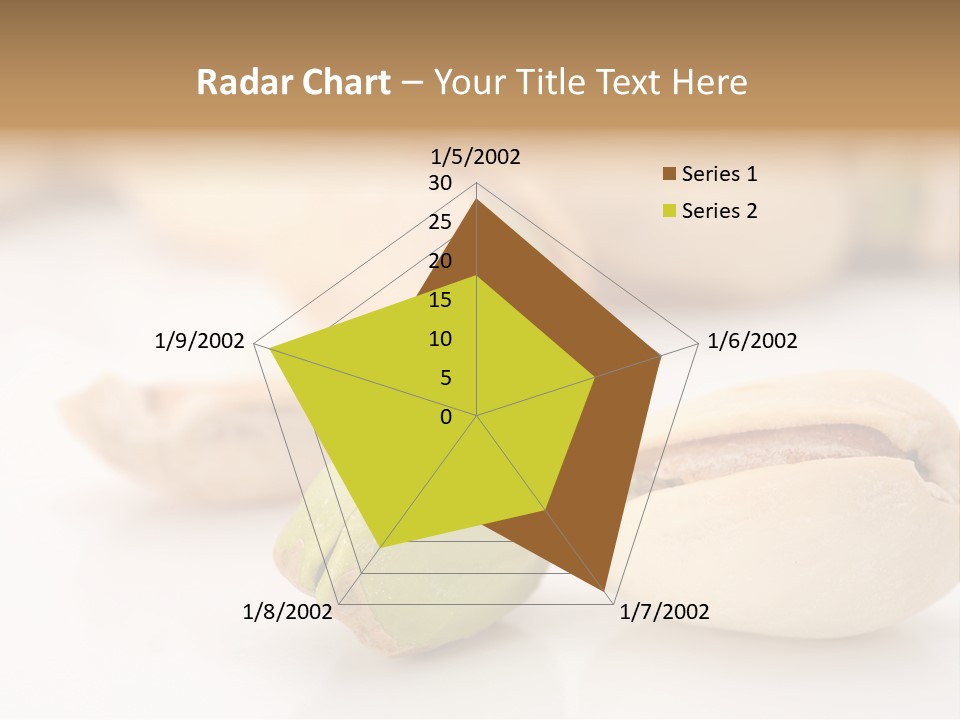 Radar Chart – Your Title Text Here

1/5/2002
30
25
20
15
10
5
0
1/6/2002
1/7/2002
1/8/2002
1/9/2002

Series 1
Series 2